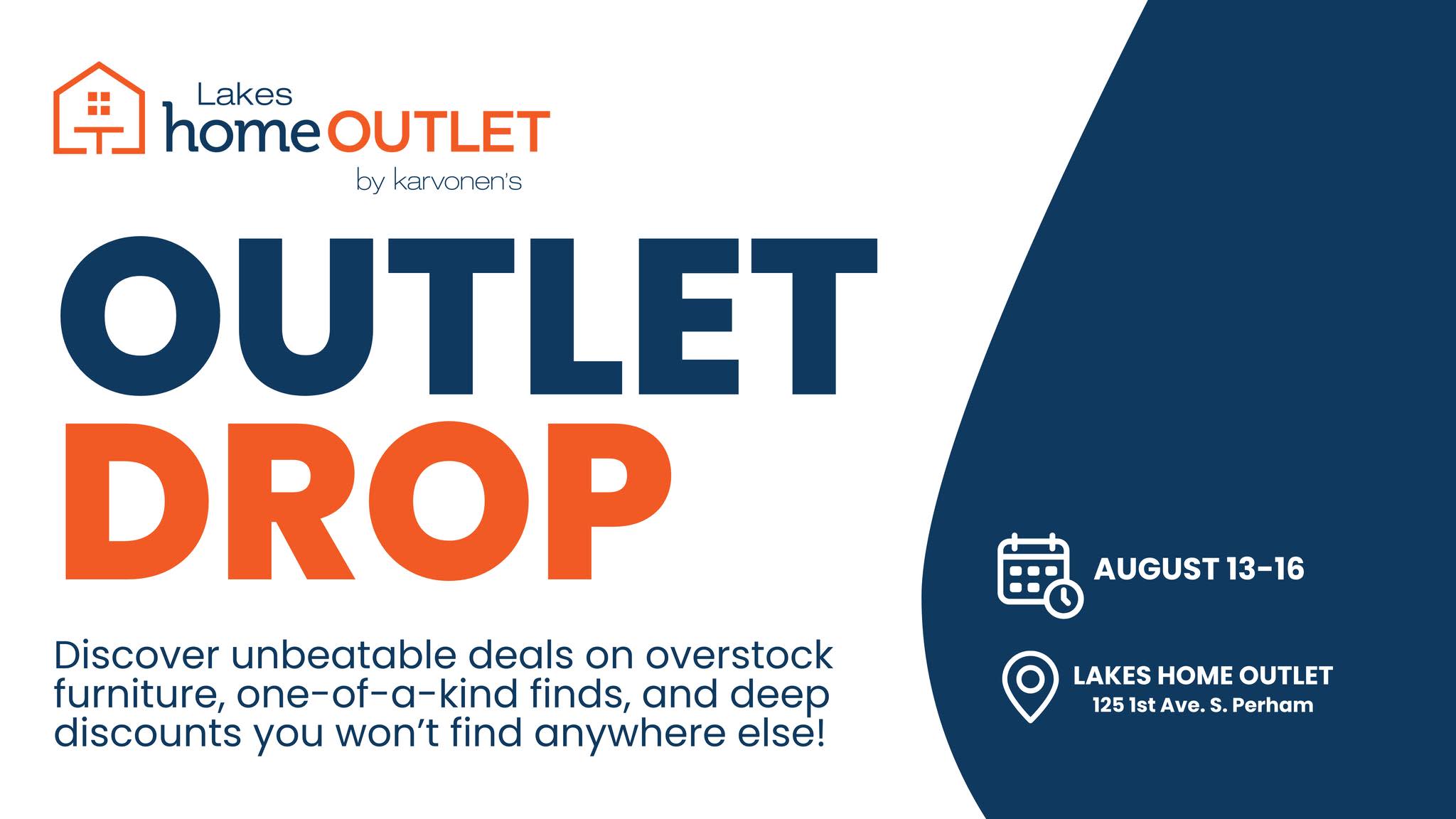 Lakes
home OUTLET
by karvonen's

OUTLET
DROP

Discover unbeatable deals on overstock furniture, one-of-a-kind finds, and deep discounts you won't find anywhere else!

AUGUST 13-16

LAKES HOME OUTLET
125 1st Ave. S. Perham